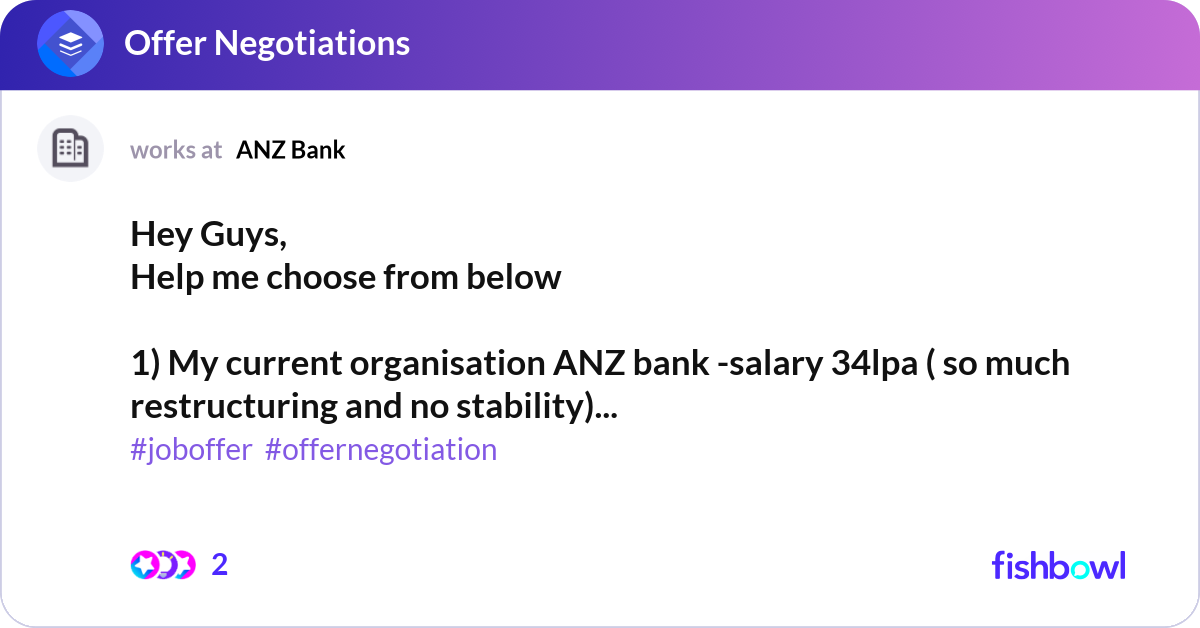 Offer Negotiations

works at ANZ Bank

Hey Guys,
Help me choose from below

1) My current organisation ANZ bank -salary 34lpa ( so much restructuring and no stability)...
#joboffer #offernegotiation

2

fishbowl